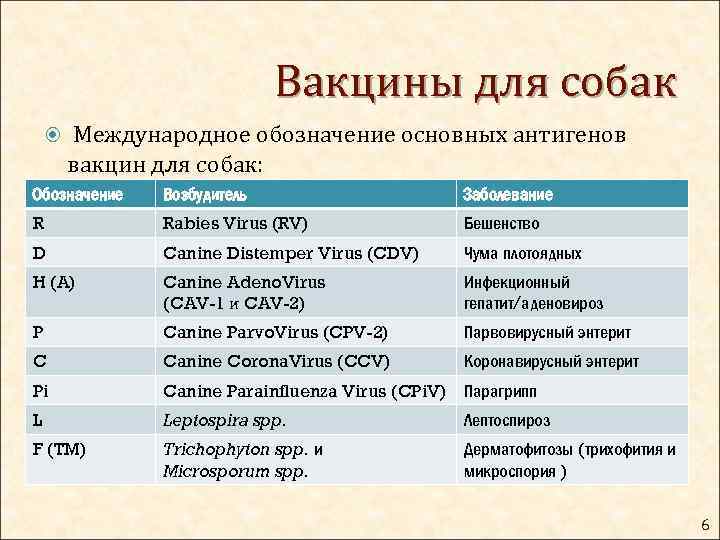 Вакцины для собак

Международное обозначение основных антигенов вакцин для собак:

| Обозначение | Возбудитель | Заболевание |
|---|---|---|
| R | Rabies Virus (RV) | Бешенство |
| D | Canine Distemper Virus (CDV) | Чума плотоядных |
| H (A) | Canine AdenoVirus (CAV-1 и CAV-2) | Инфекционный гепатит/аденовироз |
| P | Canine ParvoVirus (CPV-2) | Парвовирусный энтерит |
| C | Canine CoronaVirus (CCV) | Коронавирусный энтерит |
| Pi | Canine Parainfluenza Virus (CPiV) | Парагрипп |
| L | Leptospira spp. | Лептоспироз |
| F (TM) | Trichophyton spp. и Microsporum spp. | Дерматофитозы (трихофития и микроспория ) |

6